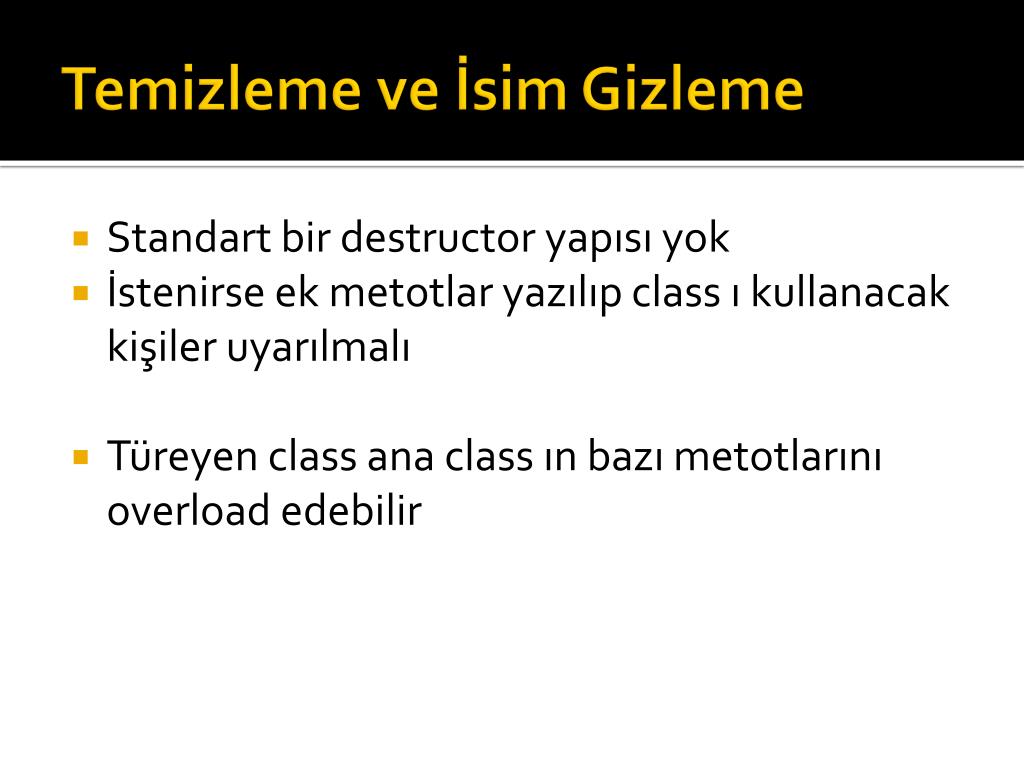 Temizleme ve İsim Gizleme

Standart bir destructor yapısı yok
İstenirse ek metotlar yazılıp class ı kullanacak kişiler uyarılmalı

Türeyen class ana class ın bazı metotlarını overload edebilir